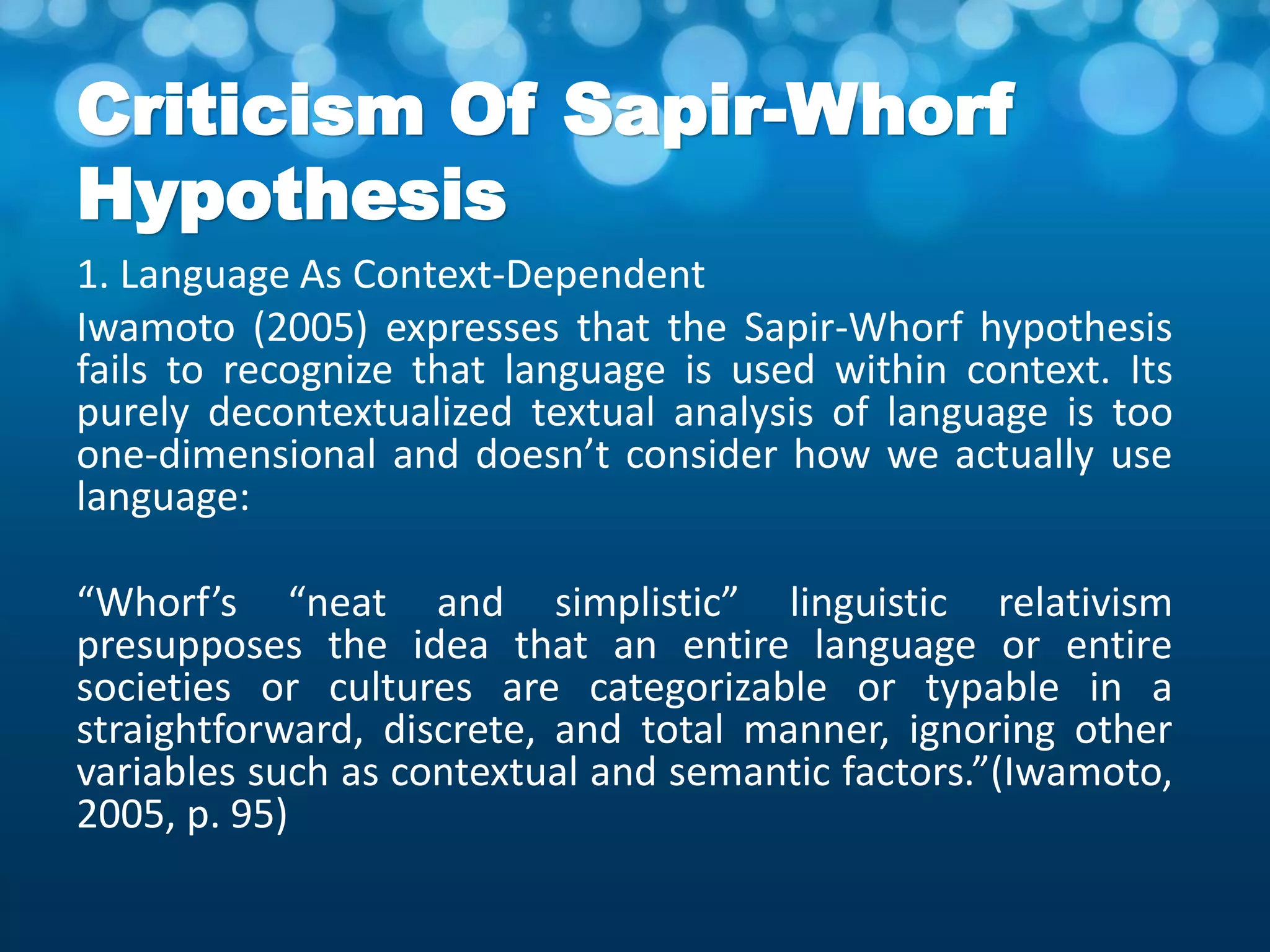 Criticism Of Sapir-Whorf Hypothesis

1. Language As Context-Dependent

Iwamoto (2005) expresses that the Sapir-Whorf hypothesis fails to recognize that language is used within context. Its purely decontextualized textual analysis of language is too one-dimensional and doesn’t consider how we actually use language:

“Whorf’s “neat and simplistic” linguistic relativism presupposes the idea that an entire language or entire societies or cultures are categorizable or typable in a straightforward, discrete, and total manner, ignoring other variables such as contextual and semantic factors.”(Iwamoto, 2005, p. 95)